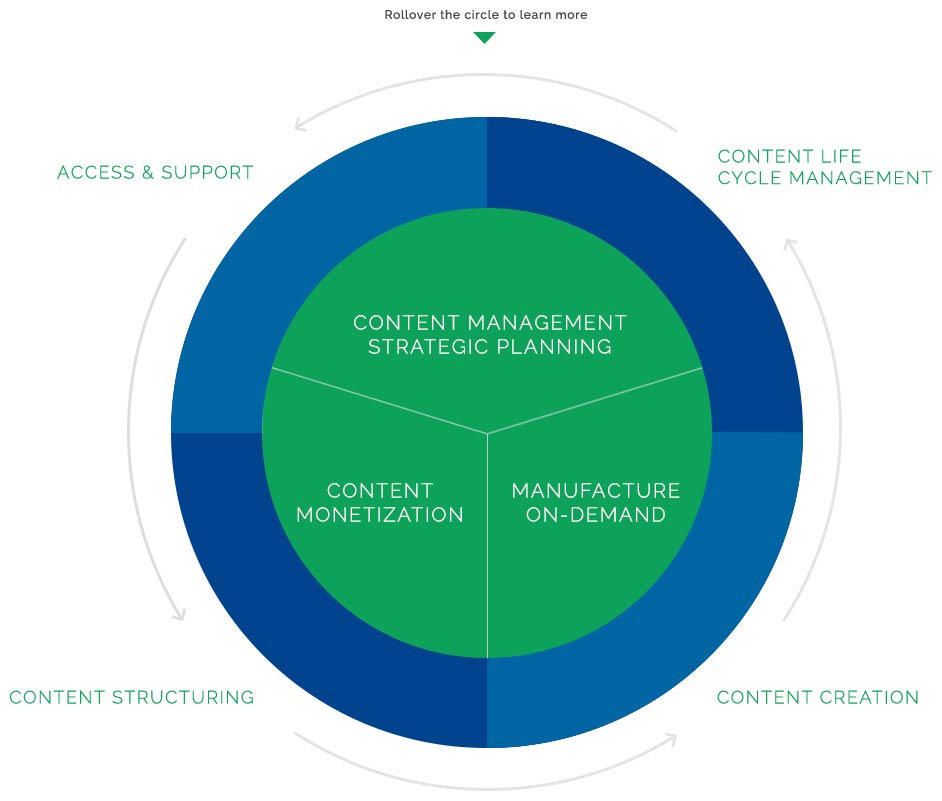 Rollover the circle to learn more

ACCESS & SUPPORT

CONTENT LIFE CYCLE MANAGEMENT

CONTENT MANAGEMENT STRATEGIC PLANNING

CONTENT MONETIZATION

MANUFACTURE ON-DEMAND

CONTENT STRUCTURING

CONTENT CREATION